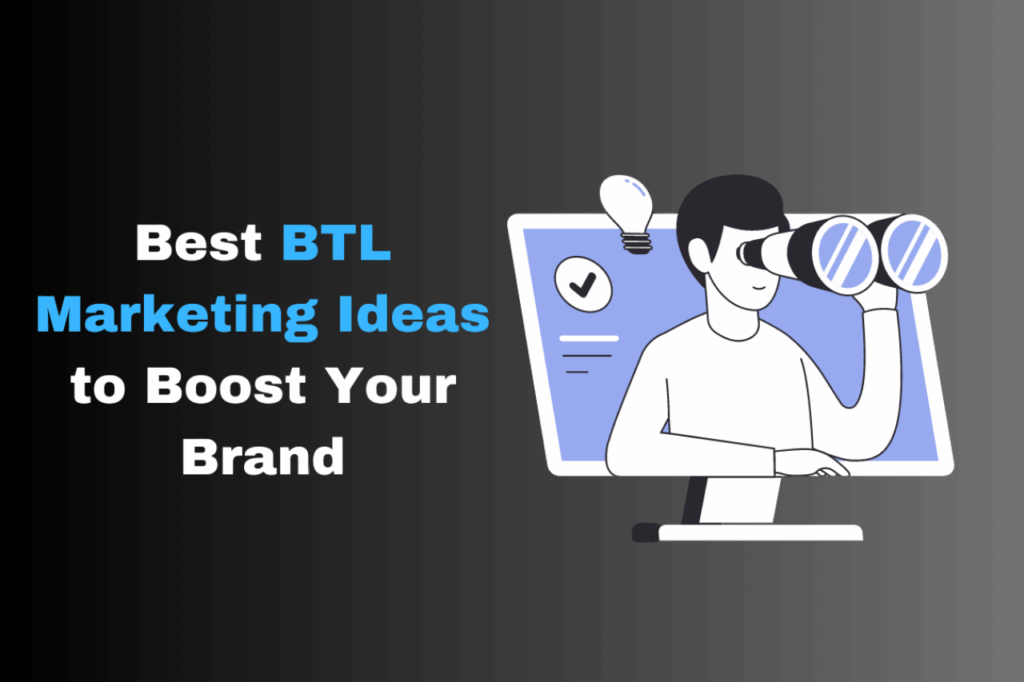 Best BTL Marketing Ideas to Boost Your Brand